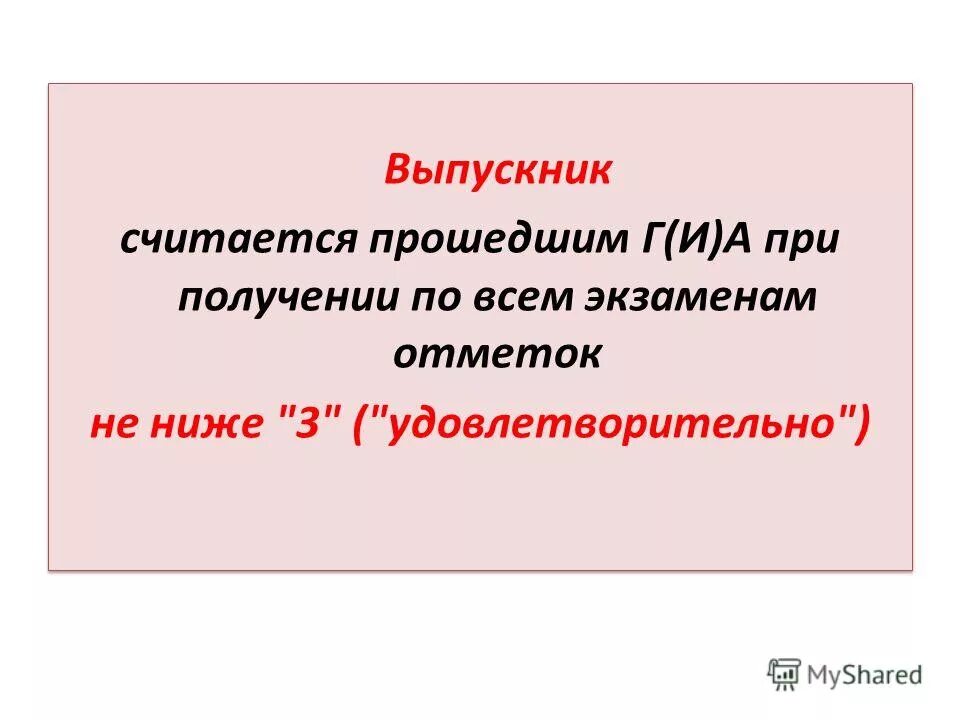 Выпускник

считается прошедшим Г(И)А при получении по всем экзаменам отметок

не ниже "3" ("удовлетворительно")

MyShared